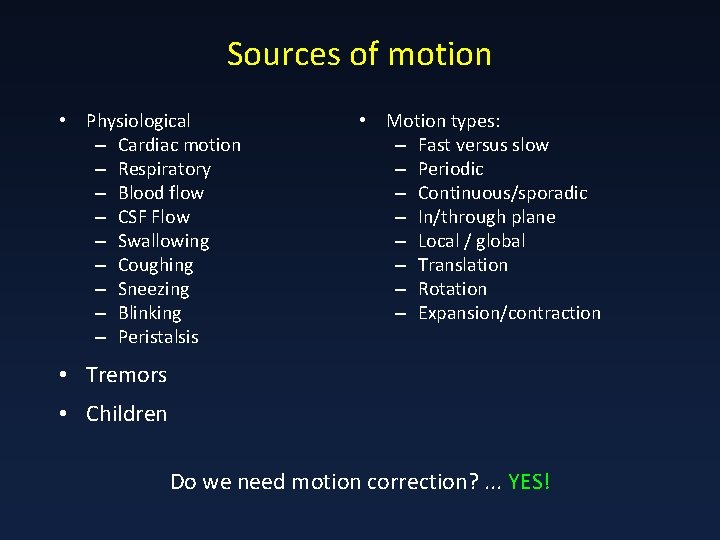 Sources of motion

• Physiological
– Cardiac motion
– Respiratory
– Blood flow
– CSF Flow
– Swallowing
– Coughing
– Sneezing
– Blinking
– Peristalsis

• Tremors

• Children

• Motion types:
– Fast versus slow
– Periodic
– Continuous/sporadic
– In/through plane
– Local / global
– Translation
– Rotation
– Expansion/contraction

Do we need motion correction? ... YES!